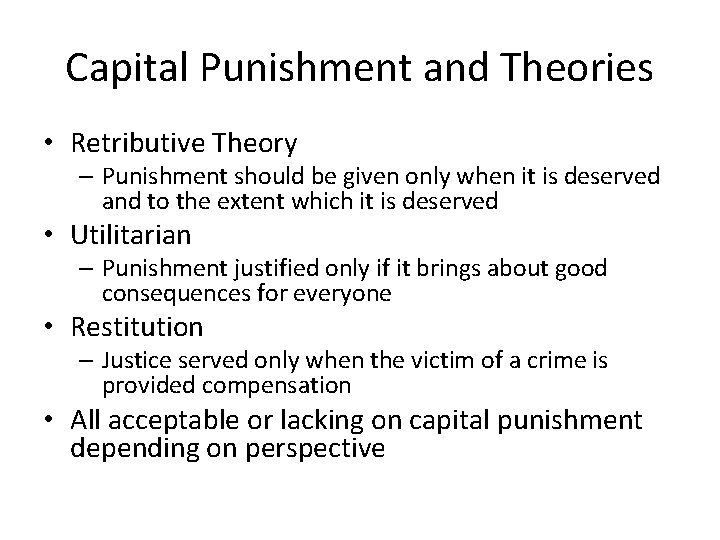 Capital Punishment and Theories

• Retributive Theory
– Punishment should be given only when it is deserved and to the extent which it is deserved
• Utilitarian
– Punishment justified only if it brings about good consequences for everyone
• Restitution
– Justice served only when the victim of a crime is provided compensation
• All acceptable or lacking on capital punishment depending on perspective